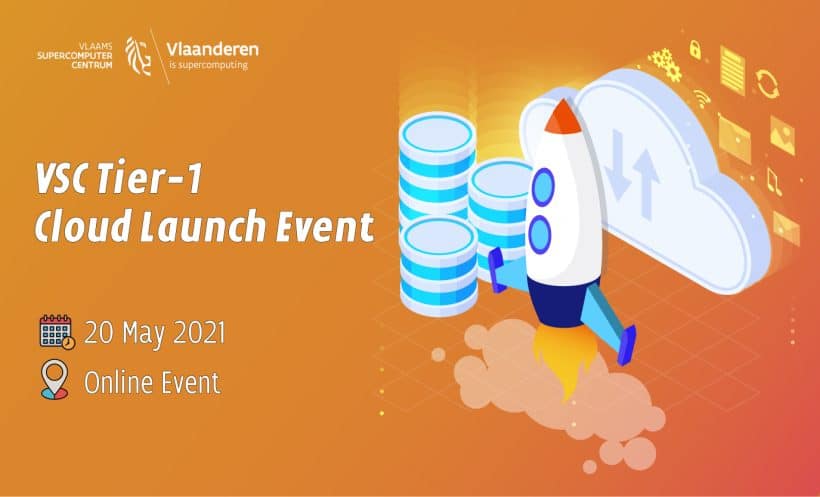 VLAAMS
SUPERCOMPUTER
CENTRUM

Vlaanderen
is supercomputing

VSC Tier-1
Cloud Launch Event

20 May 2021

Online Event